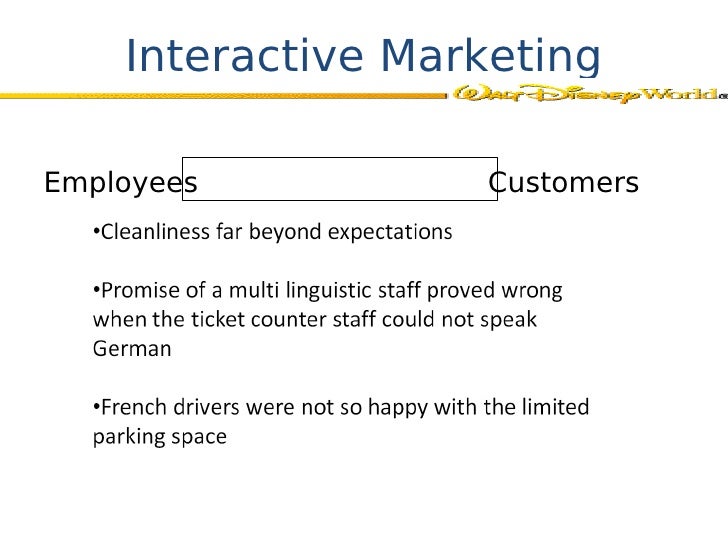 Interactive Marketing

Walt Disney World

Employees Customers

•Cleanliness far beyond expectations

•Promise of a multi linguistic staff proved wrong when the ticket counter staff could not speak German

•French drivers were not so happy with the limited parking space